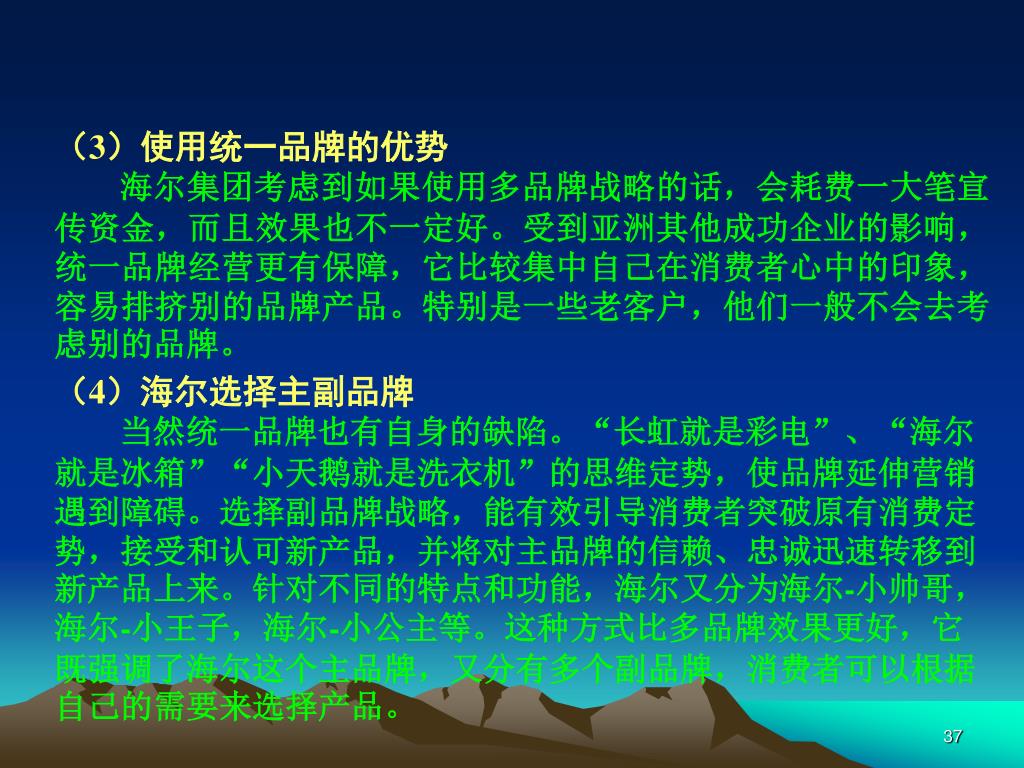 （3）使用统一品牌的优势

海尔集团考虑到如果使用多品牌战略的话，会耗费一大笔宣传资金，而且效果也不一定好。受到亚洲其他成功企业的影响，统一品牌经营更有保障，它比较集中自己在消费者心中的印象，容易排挤别的品牌产品。特别是一些老客户，他们一般不会去考虑别的品牌。

（4）海尔选择主副品牌

当然统一品牌也有自身的缺陷。“长虹就是彩电”、“海尔就是冰箱”“小天鹅就是洗衣机”的思维定势，使品牌延伸营销遇到障碍。选择副品牌战略，能有效引导消费者突破原有消费定势，接受和认可新产品，并将对主品牌的信赖、忠诚迅速转移到新产品上来。针对不同的特点和功能，海尔又分为海尔-小帅哥，海尔-小王子，海尔-小公主等。这种方式比多品牌效果更好，它既强调了海尔这个主品牌，又分有多个副品牌，消费者可以根据自己的需要来选择产品。

37